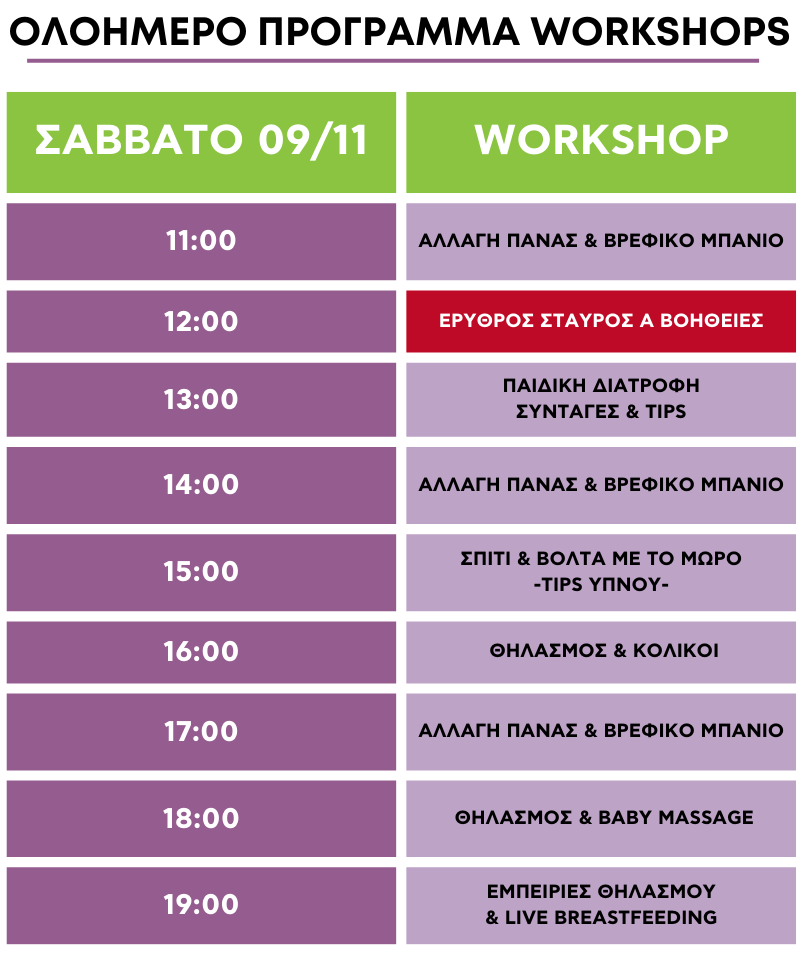 ΟΛΟΗΜΕΡΟ ΠΡΟΓΡΑΜΜΑ WORKSHOPS

| ΣΑΒΒΑΤΟ 09/11 | WORKSHOP |
|---|---|
| 11:00 | ΑΛΛΑΓΗ ΠΑΝΑΣ & ΒΡΕΦΙΚΟ ΜΠΑΝΙΟ |
| 12:00 | ΕΡΥΘΡΟΣ ΣΤΑΥΡΟΣ Α ΒΟΗΘΕΙΕΣ |
| 13:00 | ΠΑΙΔΙΚΗ ΔΙΑΤΡΟΦΗ ΣΥΝΤΑΓΕΣ & TIPS |
| 14:00 | ΑΛΛΑΓΗ ΠΑΝΑΣ & ΒΡΕΦΙΚΟ ΜΠΑΝΙΟ |
| 15:00 | ΣΠΙΤΙ & ΒΟΛΤΑ ΜΕ ΤΟ ΜΩΡΟ -TIPS ΥΠΝΟΥ- |
| 16:00 | ΘΗΛΑΣΜΟΣ & ΚΟΛΙΚΟΙ |
| 17:00 | ΑΛΛΑΓΗ ΠΑΝΑΣ & ΒΡΕΦΙΚΟ ΜΠΑΝΙΟ |
| 18:00 | ΘΗΛΑΣΜΟΣ & BABY MASSAGE |
| 19:00 | ΕΜΠΕΙΡΙΕΣ ΘΗΛΑΣΜΟΥ & LIVE BREASTFEEDING |